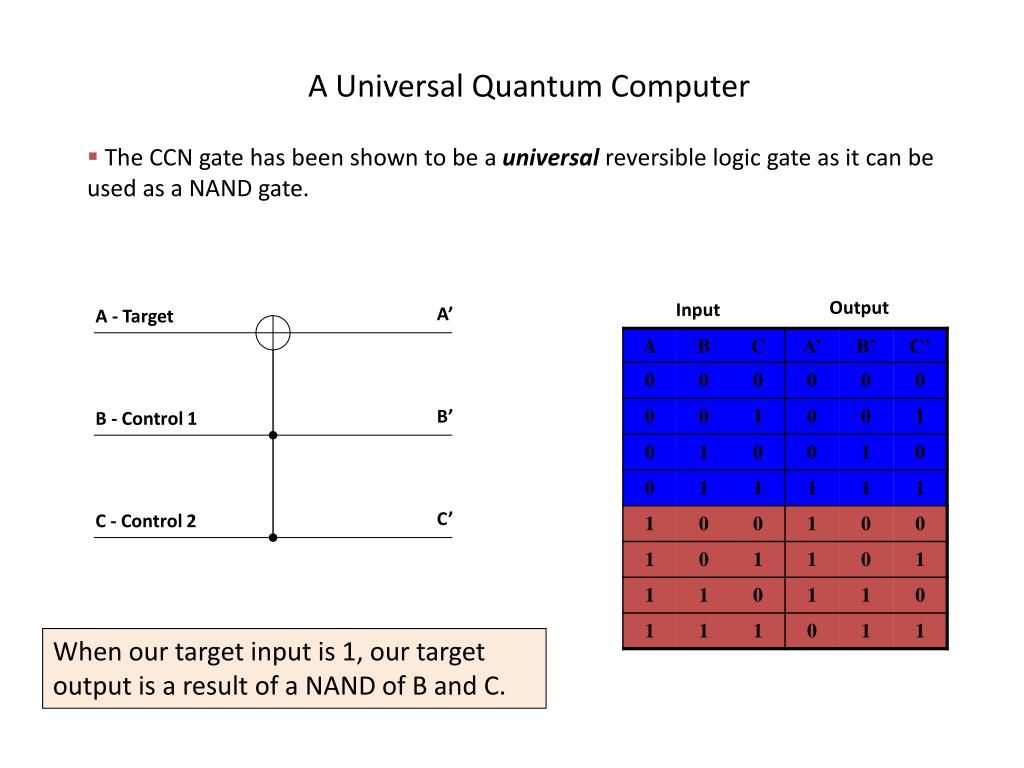 A Universal Quantum Computer

▪ The CCN gate has been shown to be a ***universal*** reversible logic gate as it can be used as a NAND gate.

A - Target
A’
B - Control 1
B’
C - Control 2
C’

Input
Output

| A | B | C | A’ | B’ | C’ |
|---|---|---|---|---|---|
| 0 | 0 | 0 | 0 | 0 | 0 |
| 0 | 0 | 1 | 0 | 0 | 1 |
| 0 | 1 | 0 | 0 | 1 | 0 |
| 0 | 1 | 1 | 1 | 1 | 1 |
| 1 | 0 | 0 | 1 | 0 | 0 |
| 1 | 0 | 1 | 1 | 0 | 1 |
| 1 | 1 | 0 | 1 | 1 | 0 |
| 1 | 1 | 1 | 0 | 1 | 1 |

When our target input is 1, our target output is a result of a NAND of B and C.